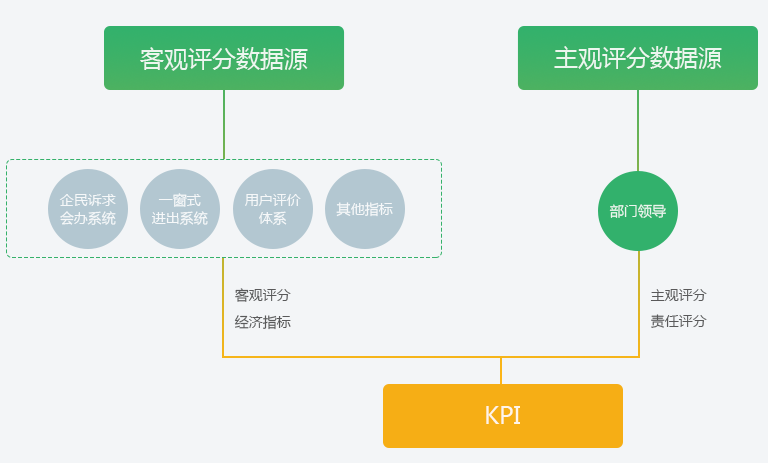 客观评分数据源

主观评分数据源

企民诉求会办系统

一窗式进出系统

用户评价体系

其他指标

部门领导

客观评分
经济指标

主观评分
责任评分

KPI